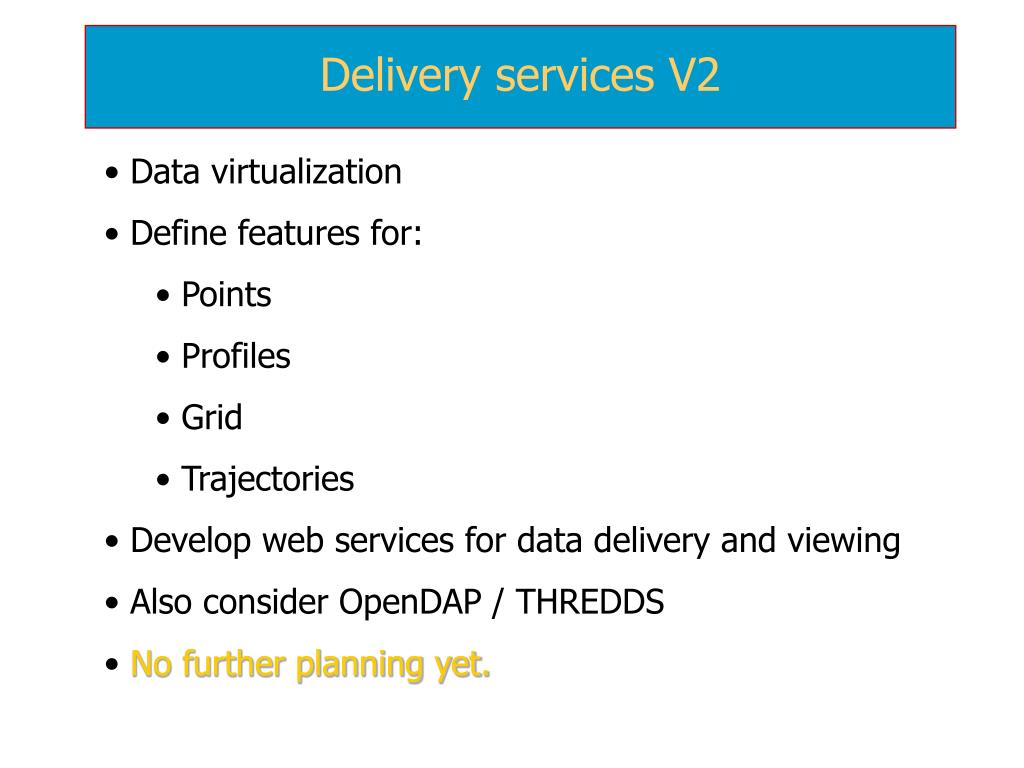 Delivery services V2

• Data virtualization
• Define features for:
  • Points
  • Profiles
  • Grid
  • Trajectories
• Develop web services for data delivery and viewing
• Also consider OpenDAP / THREDDS
• No further planning yet.